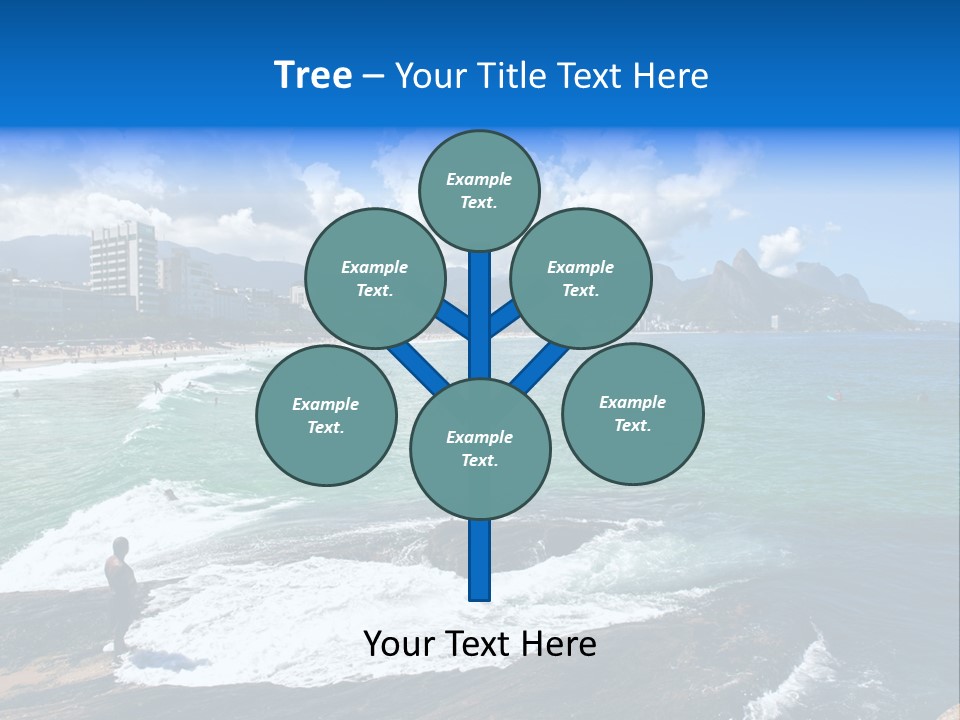 Tree – Your Title Text Here

Example Text.

Example Text.

Example Text.

Example Text.

Example Text.

Example Text.

Your Text Here